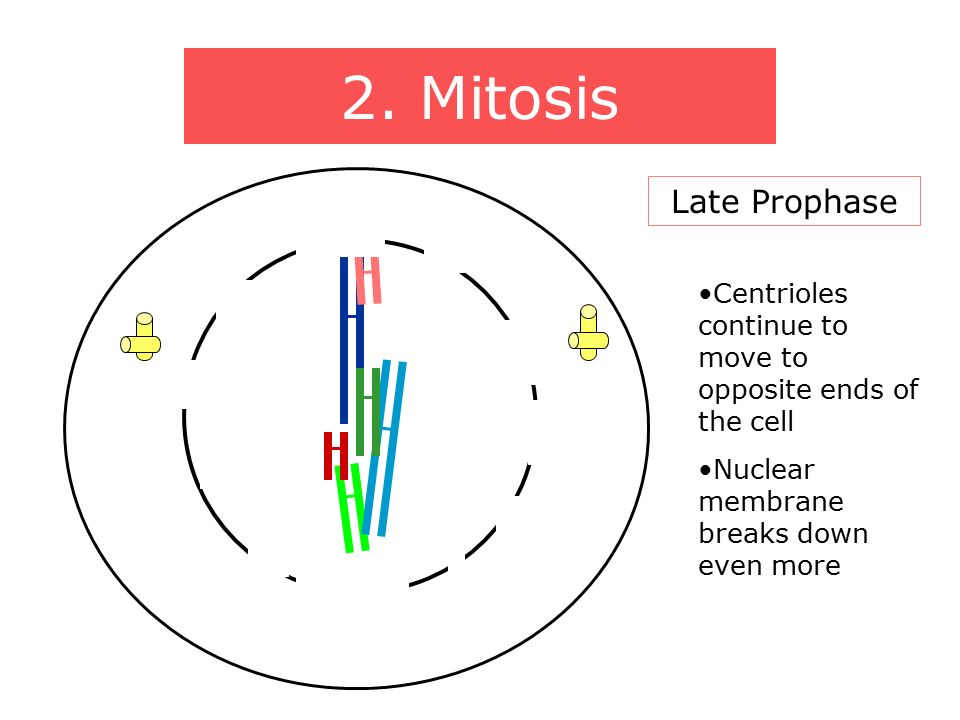 2. Mitosis

Late Prophase

•Centrioles continue to move to opposite ends of the cell

•Nuclear membrane breaks down even more